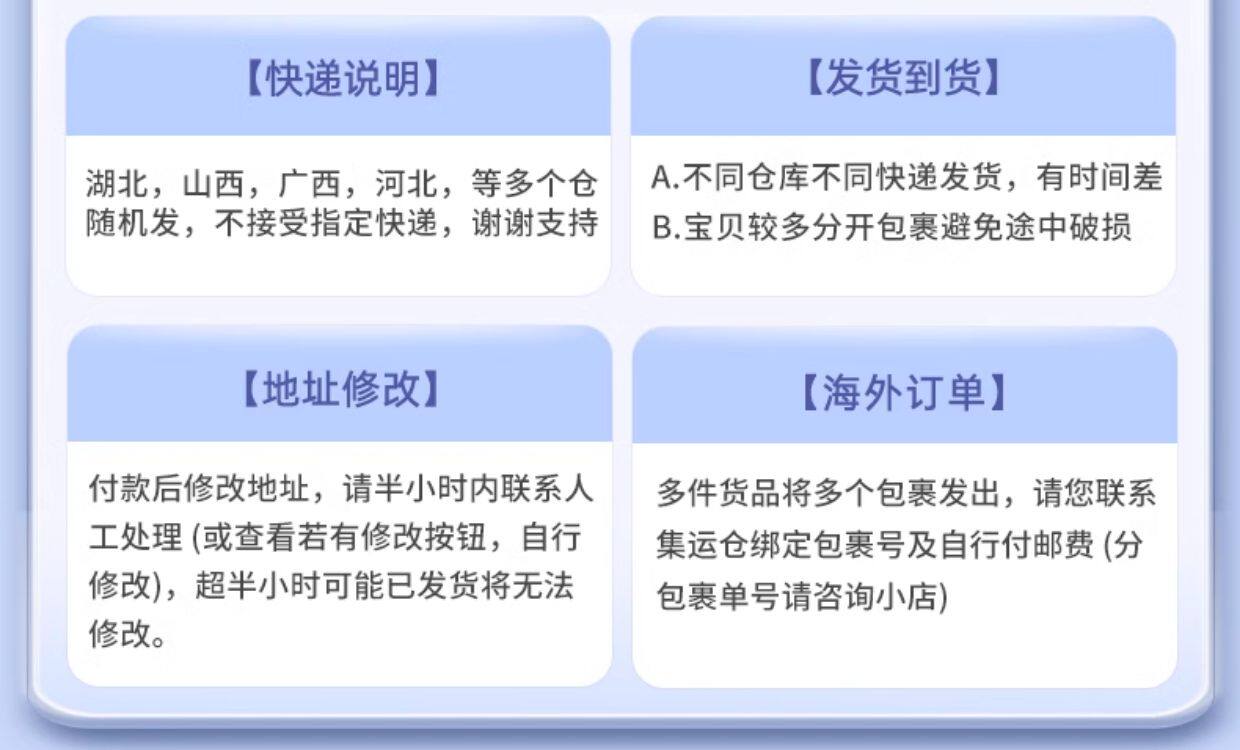 【快递说明】

湖北，山西，广西，河北，等多个仓随机发，不接受指定快递，谢谢支持

【发货到货】

A.不同仓库不同快递发货，有时间差
B.宝贝较多分开包裹避免途中破损

【地址修改】

付款后修改地址，请半小时内联系人工处理 (或查看若有修改按钮，自行修改)，超半小时可能已发货将无法修改。

【海外订单】

多件货品将多个包裹发出，请您联系集运仓绑定包裹号及自行付邮费 (分包裹单号请咨询小店)